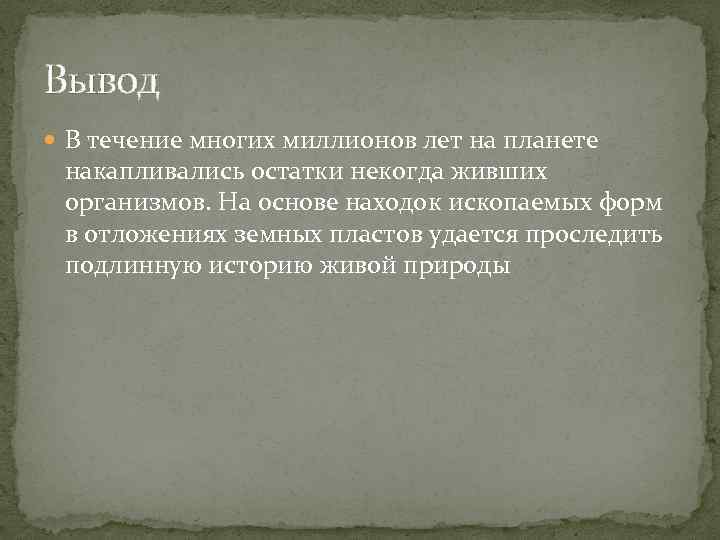 Вывод

В течение многих миллионов лет на планете накапливались остатки некогда живших организмов. На основе находок ископаемых форм в отложениях земных пластов удается проследить подлинную историю живой природы